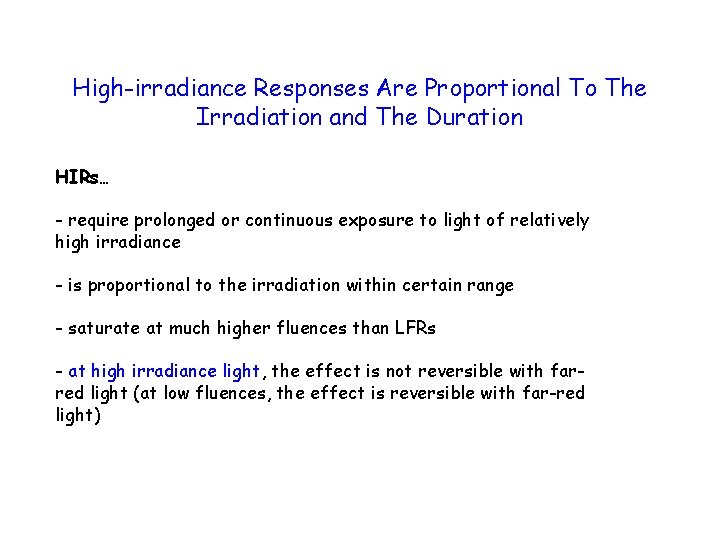 High-irradiance Responses Are Proportional To The Irradiation and The Duration

HIRs…

- require prolonged or continuous exposure to light of relatively high irradiance

- is proportional to the irradiation within certain range

- saturate at much higher fluences than LFRs

- at high irradiance light, the effect is not reversible with far-red light (at low fluences, the effect is reversible with far-red light)